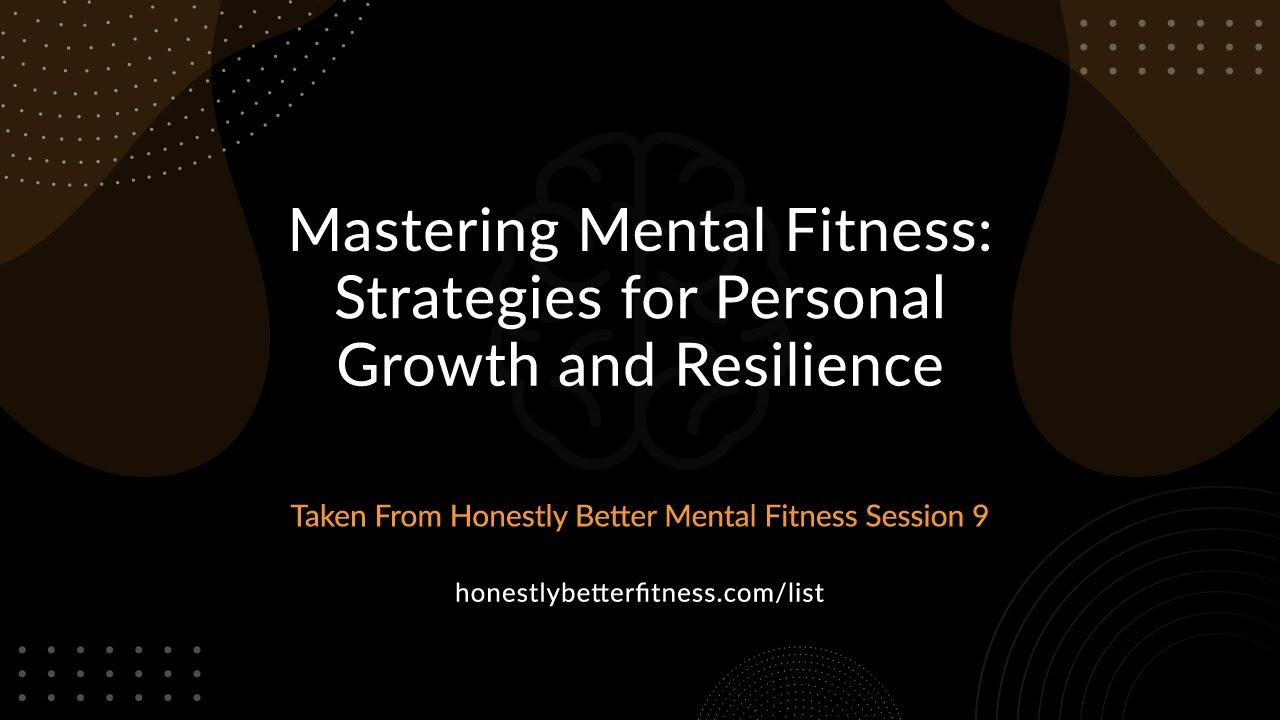 Mastering Mental Fitness: Strategies for Personal Growth and Resilience

Taken From Honestly Better Mental Fitness Session 9

honestlybetterfitness.com/list